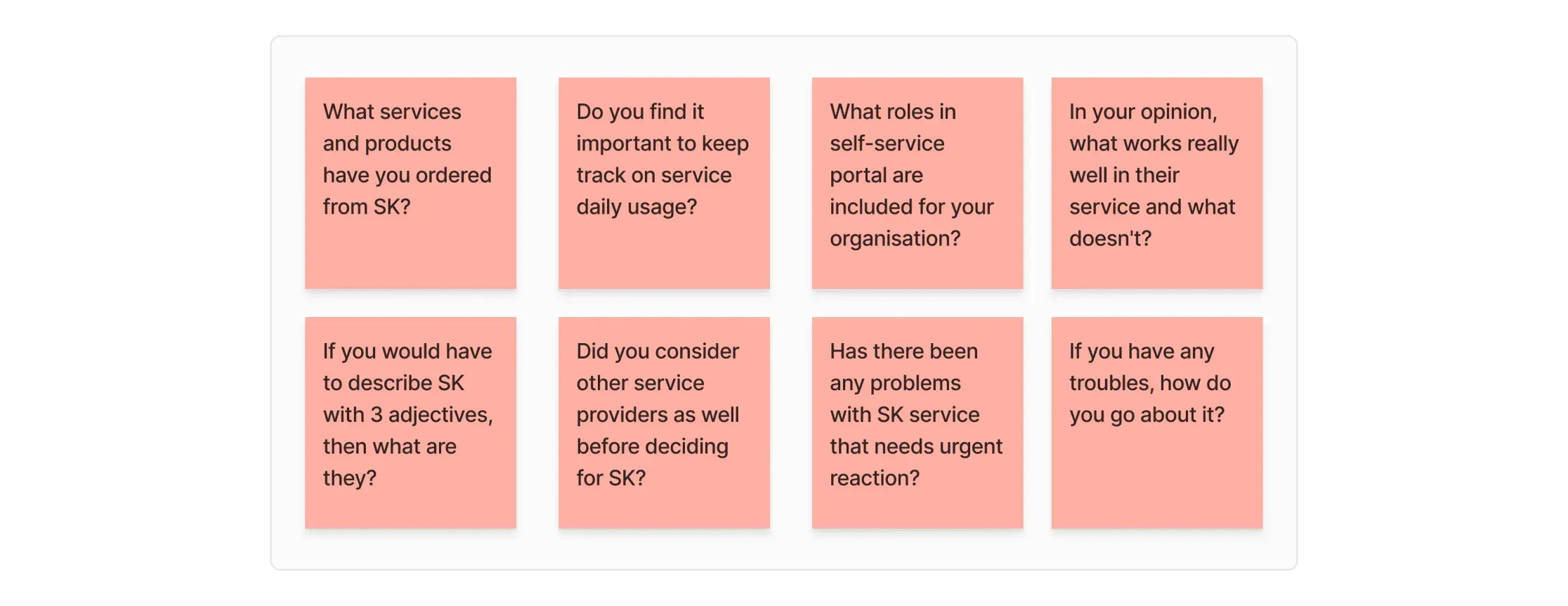 What services and products have you ordered from SK?

Do you find it important to keep track on service daily usage?

What roles in self-service portal are included for your organisation?

In your opinion, what works really well in their service and what doesn't?

If you would have to describe SK with 3 adjectives, then what are they?

Did you consider other service providers as well before deciding for SK?

Has there been any problems with SK service that needs urgent reaction?

If you have any troubles, how do you go about it?